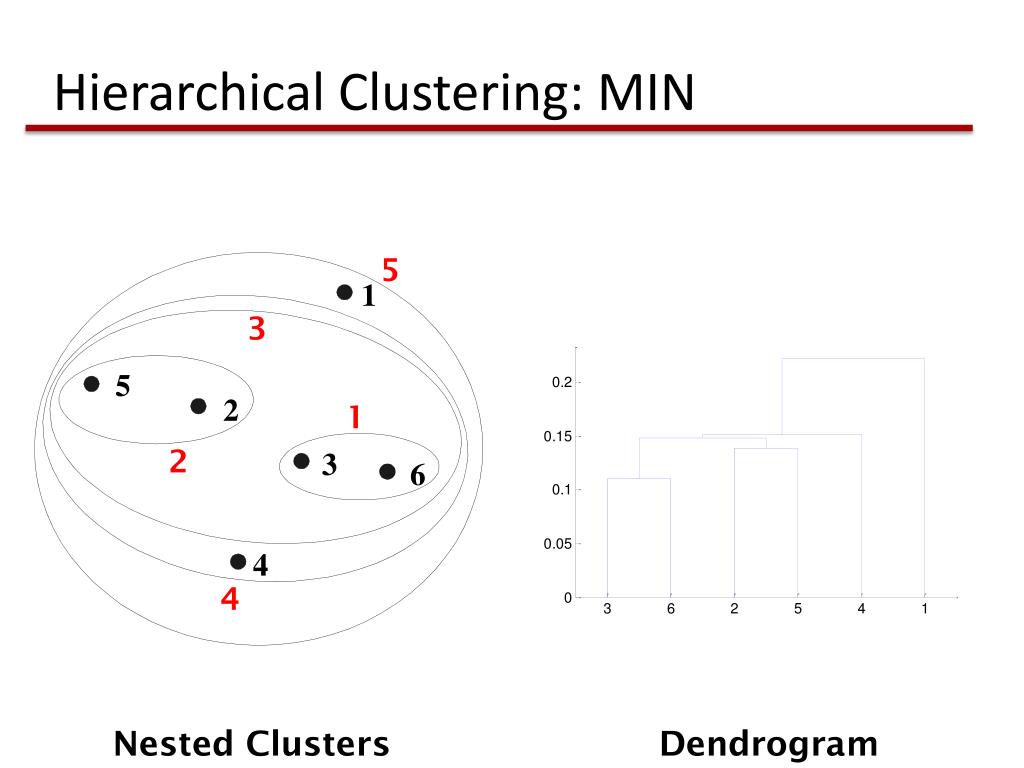 Hierarchical Clustering: MIN

5
1
3
5
2
1
2
3
6
4
4

0.2
0.15
0.1
0.05
0
3 6 2 5 4 1

Nested Clusters

Dendrogram